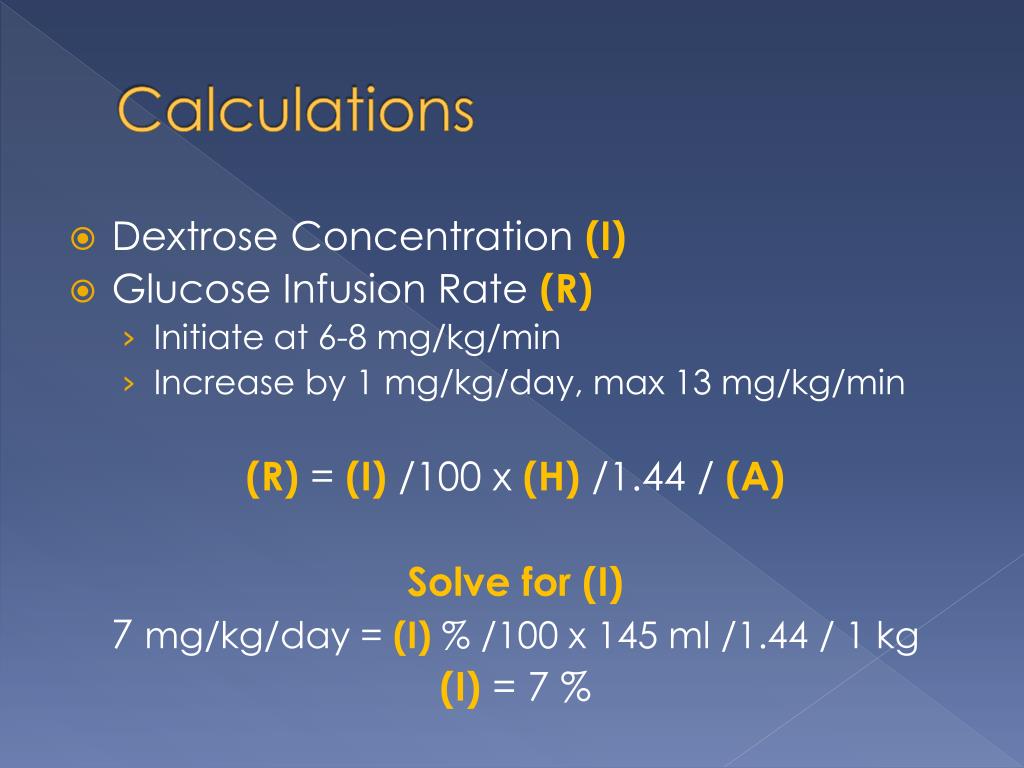 Calculations

Dextrose Concentration (I)
Glucose Infusion Rate (R)
› Initiate at 6-8 mg/kg/min
› Increase by 1 mg/kg/day, max 13 mg/kg/min

(R) = (I) /100 x (H) /1.44 / (A)

Solve for (I)
7 mg/kg/day = (I) % /100 x 145 ml /1.44 / 1 kg
(I) = 7 %